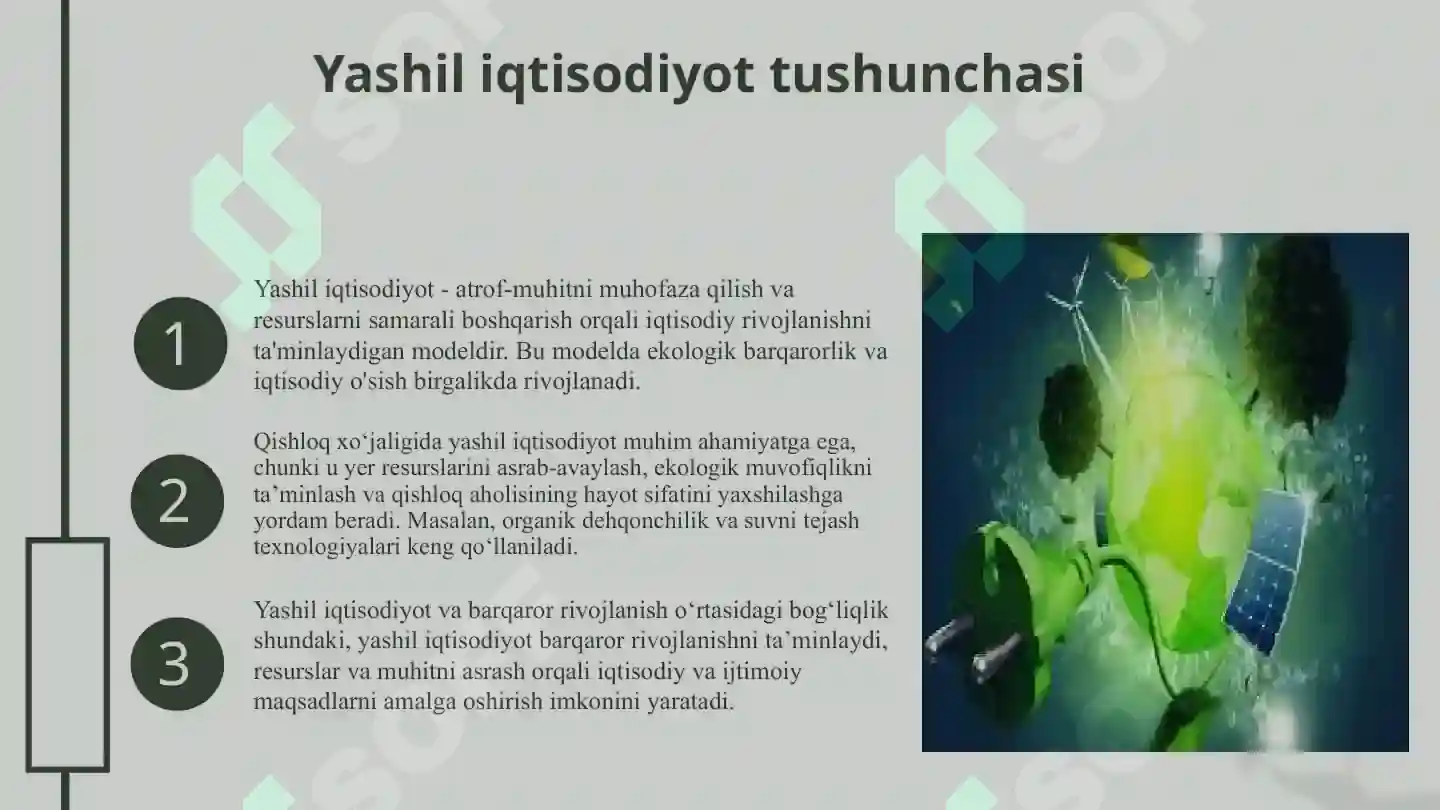 Yashil iqtisodiyot tushunchasi

1

Yashil iqtisodiyot - atrof-muhitni muhofaza qilish va resurslarni samarali boshqarish orqali iqtisodiy rivojlanishni ta'minlaydigan modeldir. Bu modelda ekologik barqarorlik va iqtisodiy o'sish birgalikda rivojlanadi.

2

Qishloq xo‘jaligida yashil iqtisodiyot muhim ahamiyatga ega, chunki u yer resurslarini asrab-avaylash, ekologik muvofiqlikni ta’minlash va qishloq aholisining hayot sifatini yaxshilashga yordam beradi. Masalan, organik dehqonchilik va suvni tejash texnologiyalari keng qo‘llaniladi.

3

Yashil iqtisodiyot va barqaror rivojlanish o‘rtasidagi bog‘liqlik shundaki, yashil iqtisodiyot barqaror rivojlanishni ta’minlaydi, resurslar va muhitni asrash orqali iqtisodiy va ijtimoiy maqsadlarni amalga oshirish imkonini yaratadi.